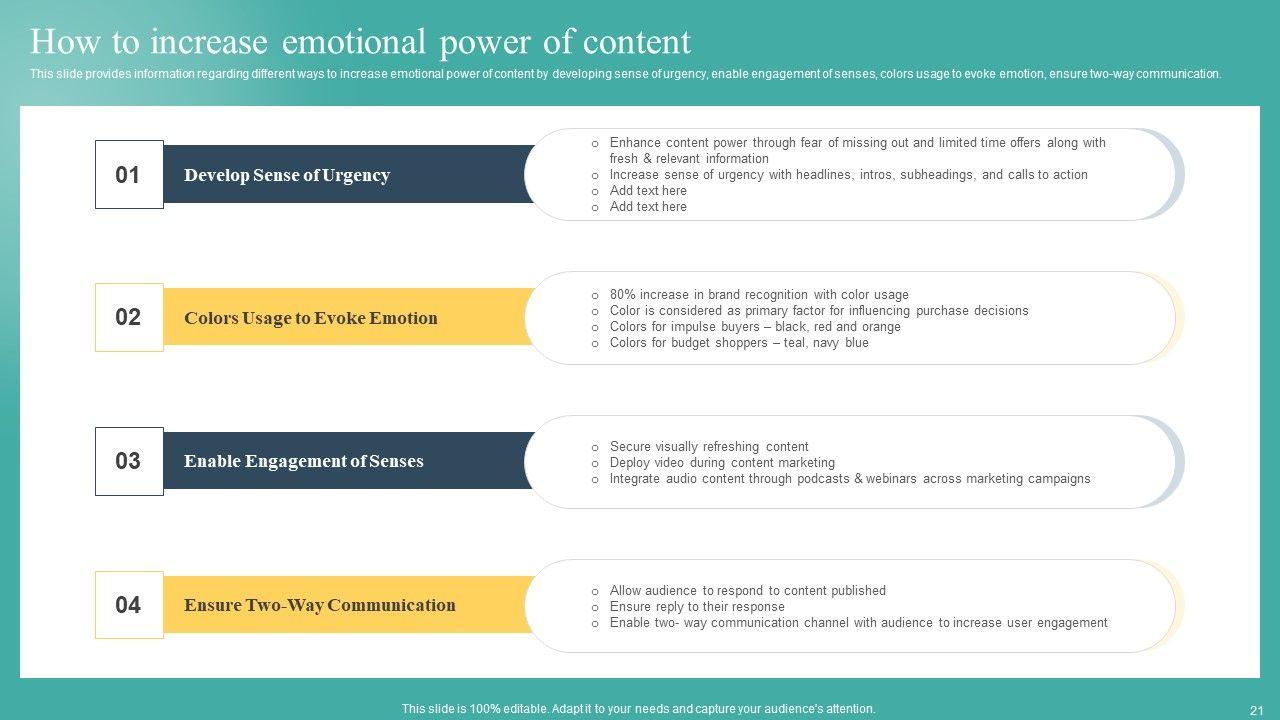 How to increase emotional power of content

This slide provides information regarding different ways to increase emotional power of content by developing sense of urgency, enable engagement of senses, colors usage to evoke emotion, ensure two-way communication.

01

Develop Sense of Urgency

o Enhance content power through fear of missing out and limited time offers along with fresh & relevant information
o Increase sense of urgency with headlines, intros, subheadings, and calls to action
o Add text here
o Add text here

02

Colors Usage to Evoke Emotion

o 80% increase in brand recognition with color usage
o Color is considered as primary factor for influencing purchase decisions
o Colors for impulse buyers – black, red and orange
o Colors for budget shoppers – teal, navy blue

03

Enable Engagement of Senses

o Secure visually refreshing content
o Deploy video during content marketing
o Integrate audio content through podcasts & webinars across marketing campaigns

04

Ensure Two-Way Communication

o Allow audience to respond to content published
o Ensure reply to their response
o Enable two- way communication channel with audience to increase user engagement

This slide is 100% editable. Adapt it to your needs and capture your audience's attention.

21